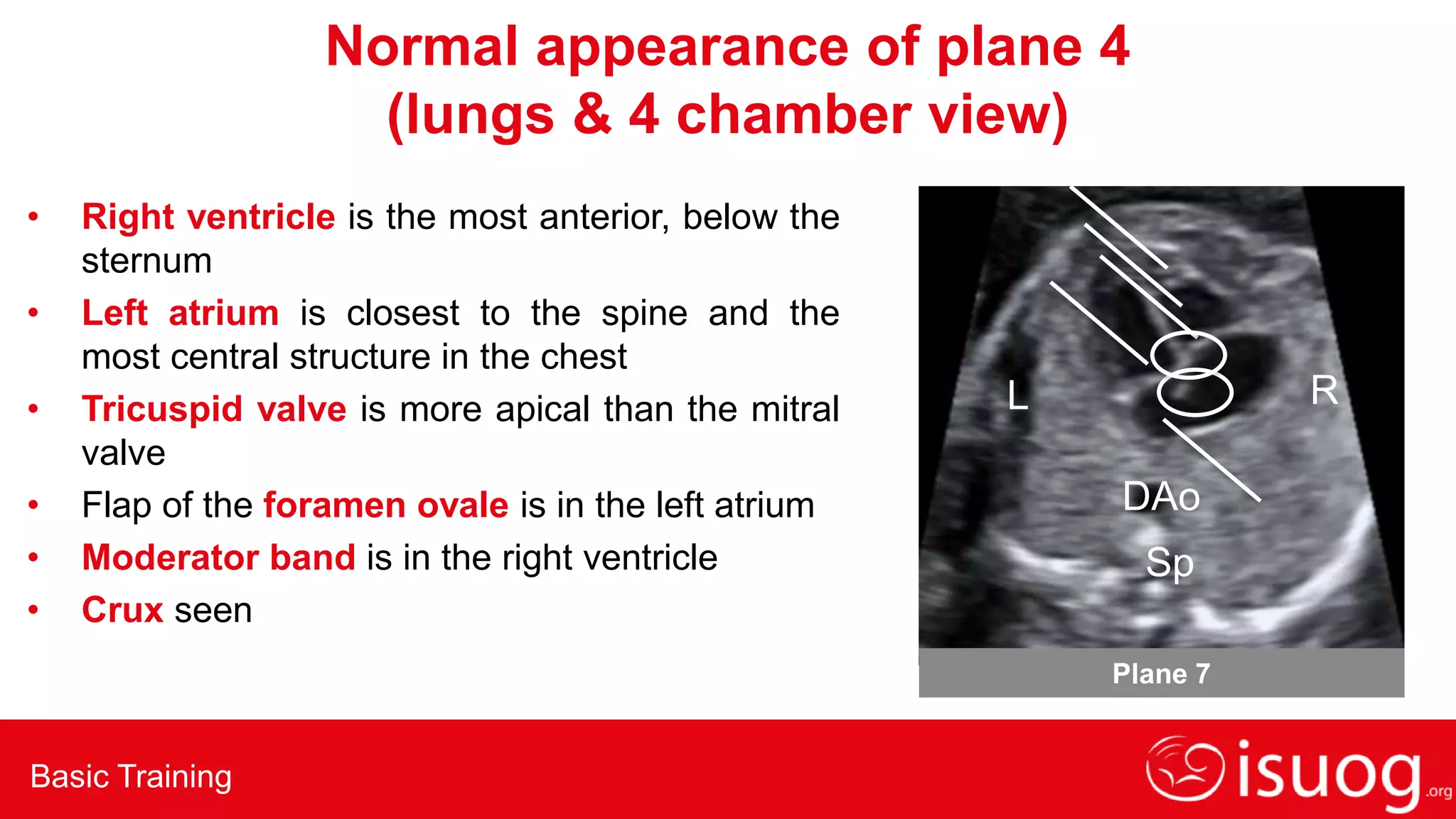 Normal appearance of plane 4
(lungs & 4 chamber view)

• Right ventricle is the most anterior, below the sternum
• Left atrium is closest to the spine and the most central structure in the chest
• Tricuspid valve is more apical than the mitral valve
• Flap of the foramen ovale is in the left atrium
• Moderator band is in the right ventricle
• Crux seen

L
R
DAo
Sp
Plane 7

Basic Training
isuog.org